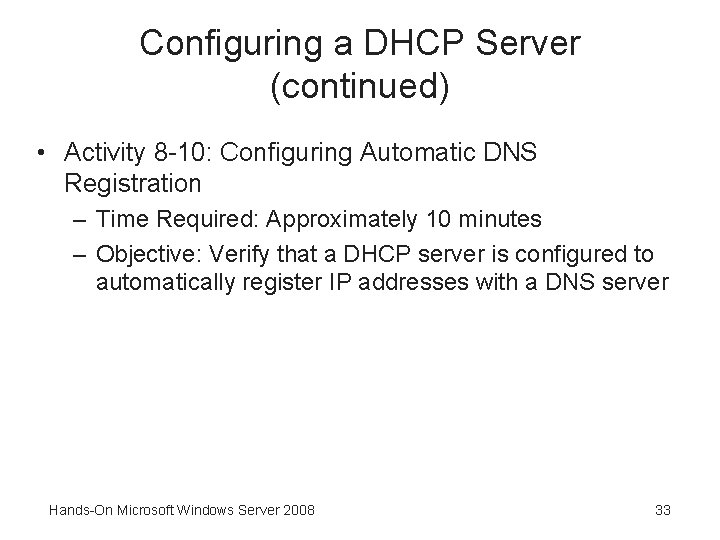 Configuring a DHCP Server (continued)

• Activity 8-10: Configuring Automatic DNS Registration
– Time Required: Approximately 10 minutes
– Objective: Verify that a DHCP server is configured to automatically register IP addresses with a DNS server

Hands-On Microsoft Windows Server 2008

33